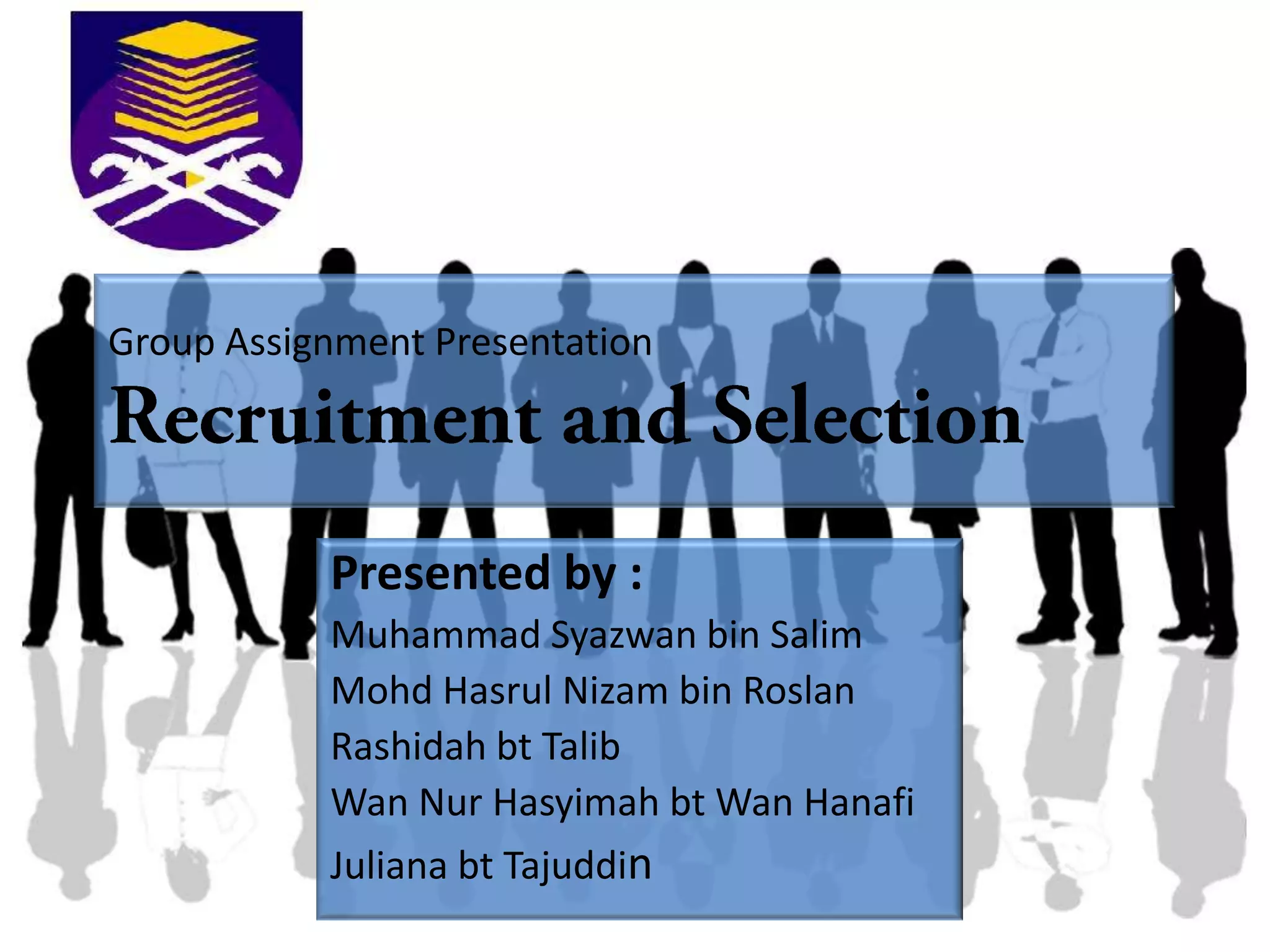 Group Assignment Presentation
Recruitment and Selection

Presented by :
Muhammad Syazwan bin Salim
Mohd Hasrul Nizam bin Roslan
Rashidah bt Talib
Wan Nur Hasyimah bt Wan Hanafi
Juliana bt Tajuddin